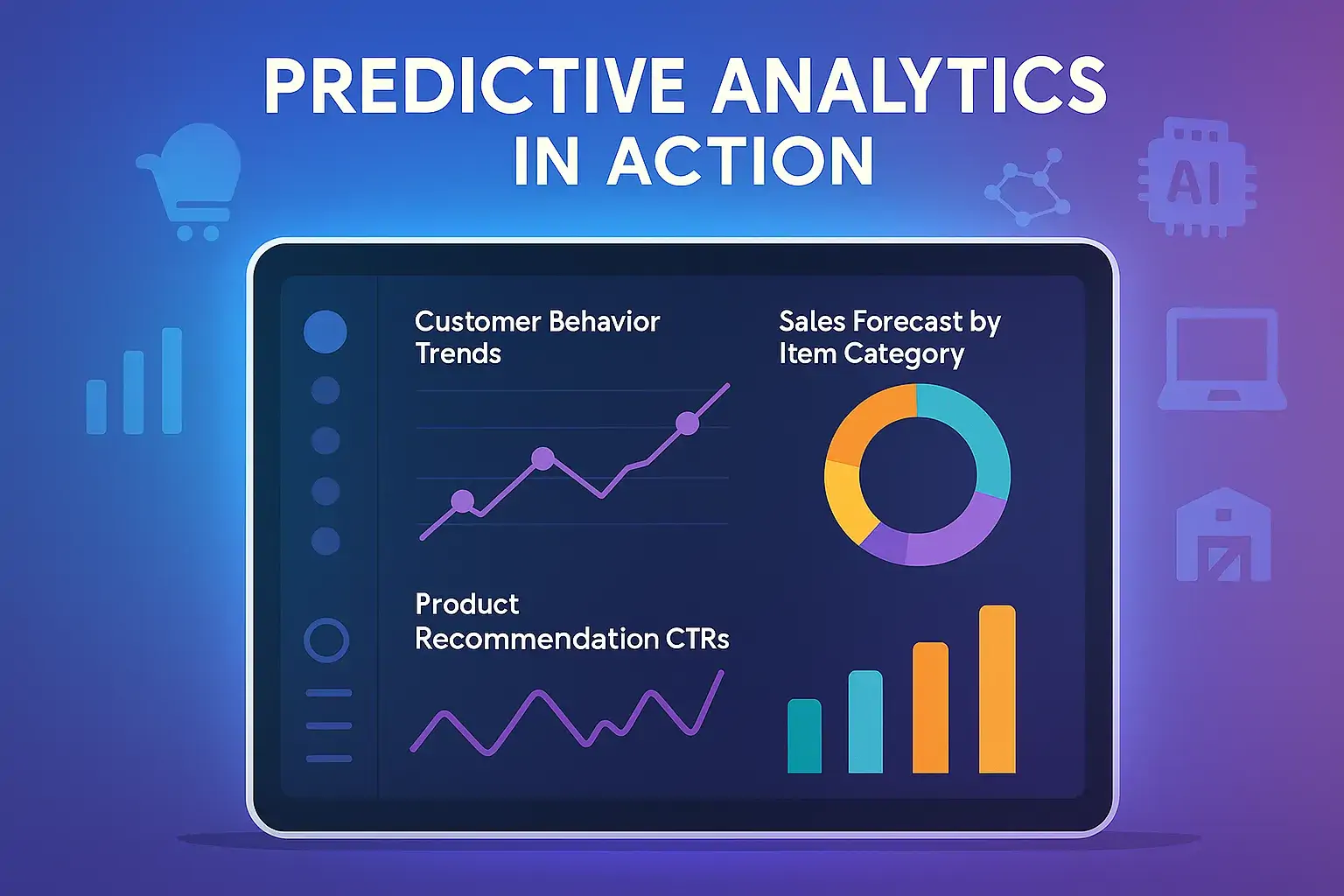 PREDICTIVE ANALYTICS IN ACTION

AI

Customer Behavior Trends

Sales Forecast by Item Category

Product Recommendation CTRs